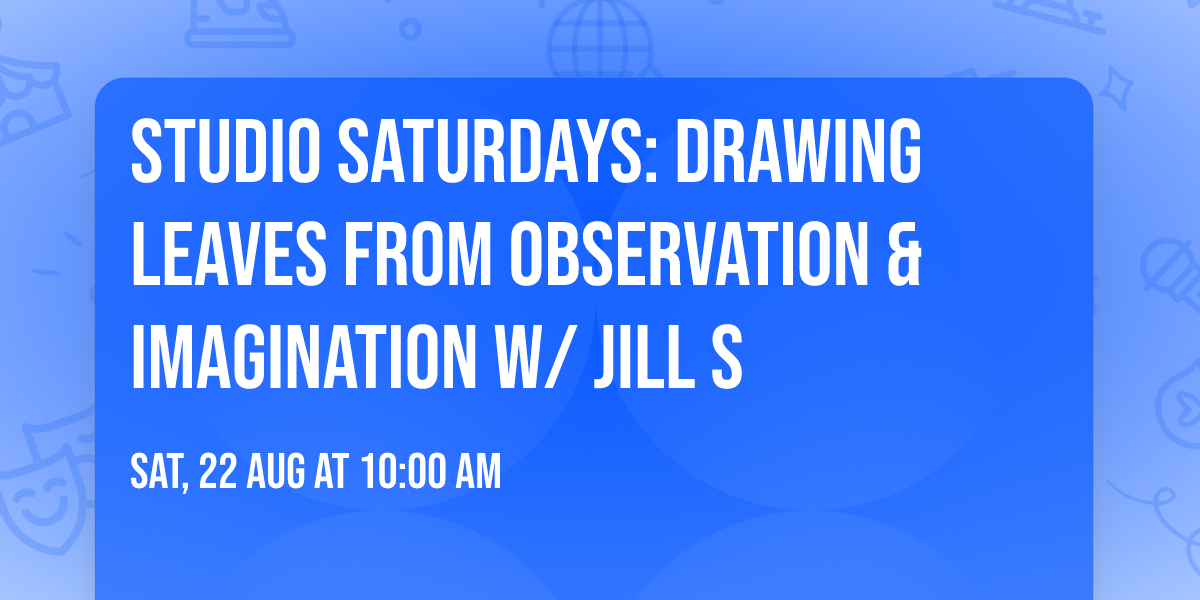 STUDIO SATURDAYS: DRAWING LEAVES FROM OBSERVATION & IMAGINATION W/ JILL S

SAT, 22 AUG AT 10:00 AM